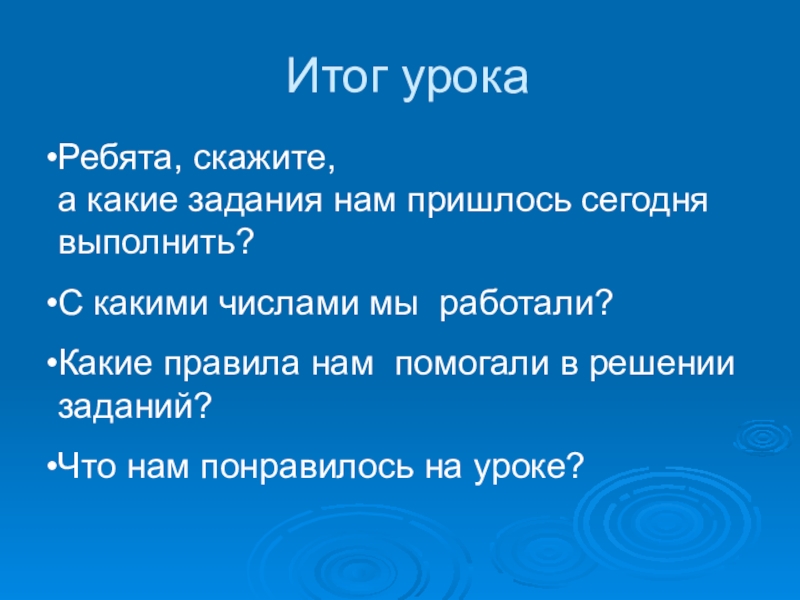 Итог урока

•Ребята, скажите,
а какие задания нам пришлось сегодня выполнить?

•С какими числами мы  работали?

•Какие правила нам  помогали в решении заданий?

•Что нам понравилось на уроке?